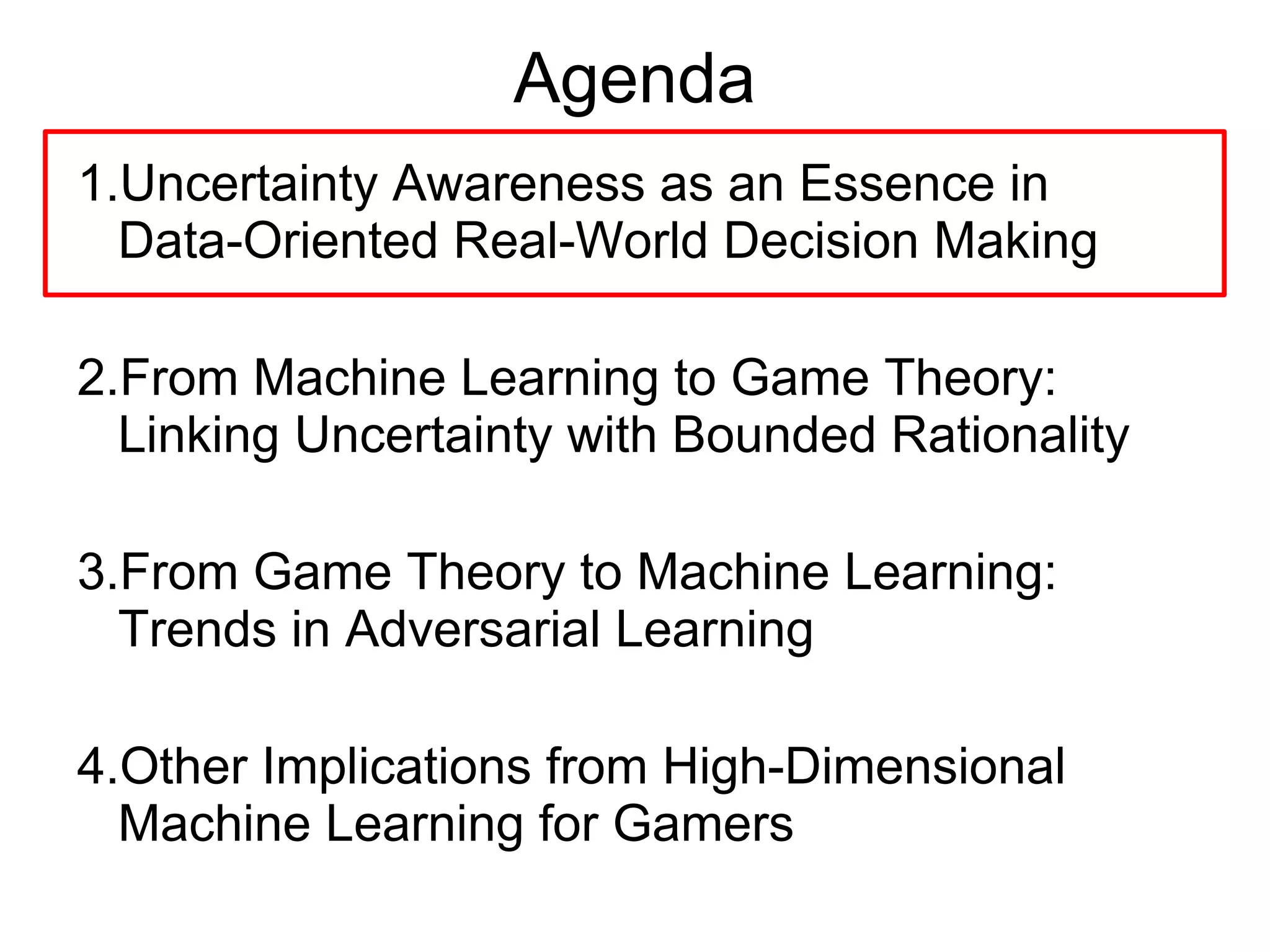 Agenda

1.Uncertainty Awareness as an Essence in Data-Oriented Real-World Decision Making

2.From Machine Learning to Game Theory: Linking Uncertainty with Bounded Rationality

3.From Game Theory to Machine Learning: Trends in Adversarial Learning

4.Other Implications from High-Dimensional Machine Learning for Gamers